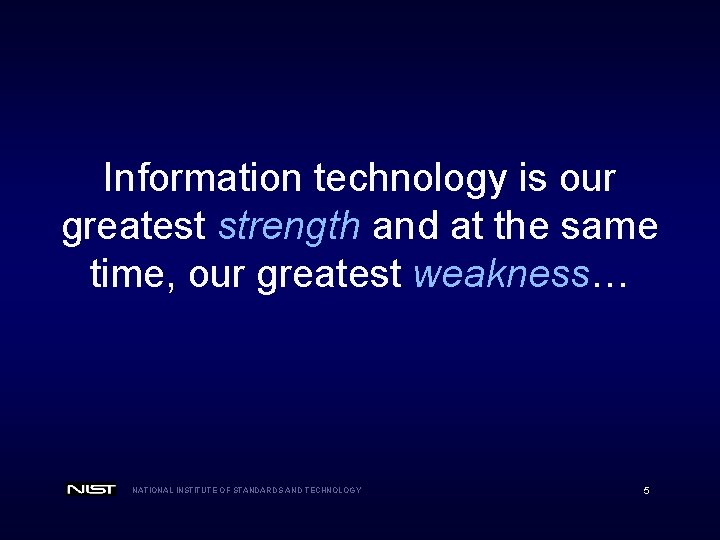 Information technology is our greatest strength and at the same time, our greatest weakness…

NIST NATIONAL INSTITUTE OF STANDARDS AND TECHNOLOGY

5